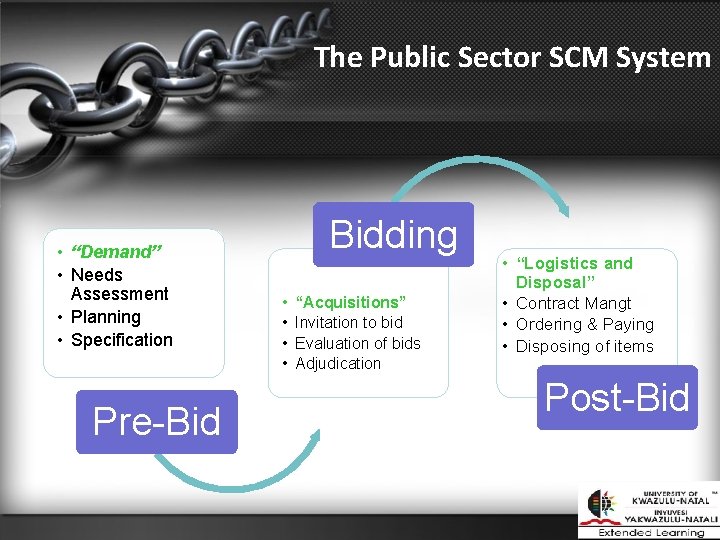 The Public Sector SCM System

• "Demand"
• Needs Assessment
• Planning
• Specification

Pre-Bid

Bidding

• "Acquisitions"
• Invitation to bid
• Evaluation of bids
• Adjudication

• "Logistics and Disposal"
• Contract Mangt
• Ordering & Paying
• Disposing of items

Post-Bid

UNIVERSITY OF KWAZULU-NATAL
INYUVESI YAKWAZULU-NATALI
Extended Learning